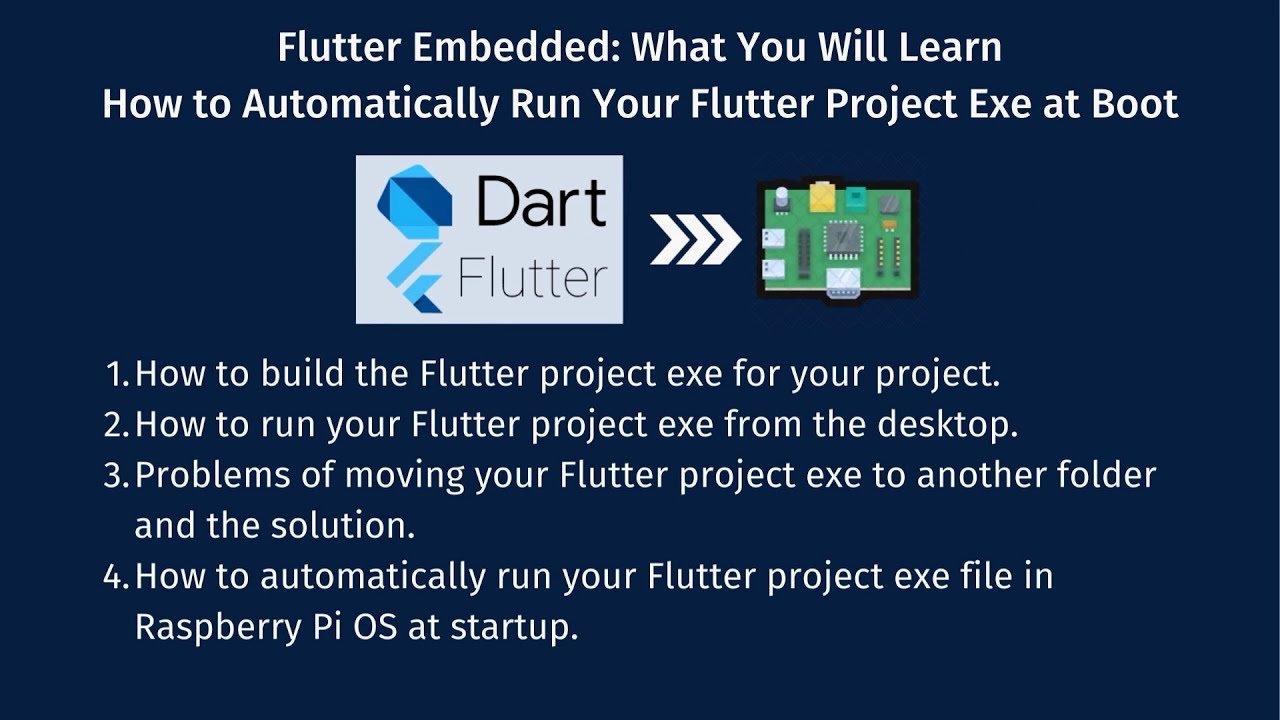 Flutter Embedded: What You Will Learn
How to Automatically Run Your Flutter Project Exe at Boot

Dart
Flutter

1. How to build the Flutter project exe for your project.
2. How to run your Flutter project exe from the desktop.
3. Problems of moving your Flutter project exe to another folder and the solution.
4. How to automatically run your Flutter project exe file in Raspberry Pi OS at startup.